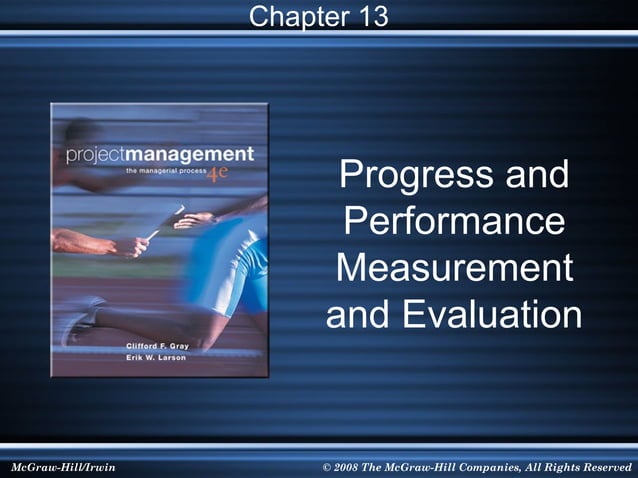 Chapter 13

projectmanagement
the managerial process 4e

Clifford F. Gray
Erik W. Larson

Progress and Performance Measurement and Evaluation

McGraw-Hill/Irwin

© 2008 The McGraw-Hill Companies, All Rights Reserved